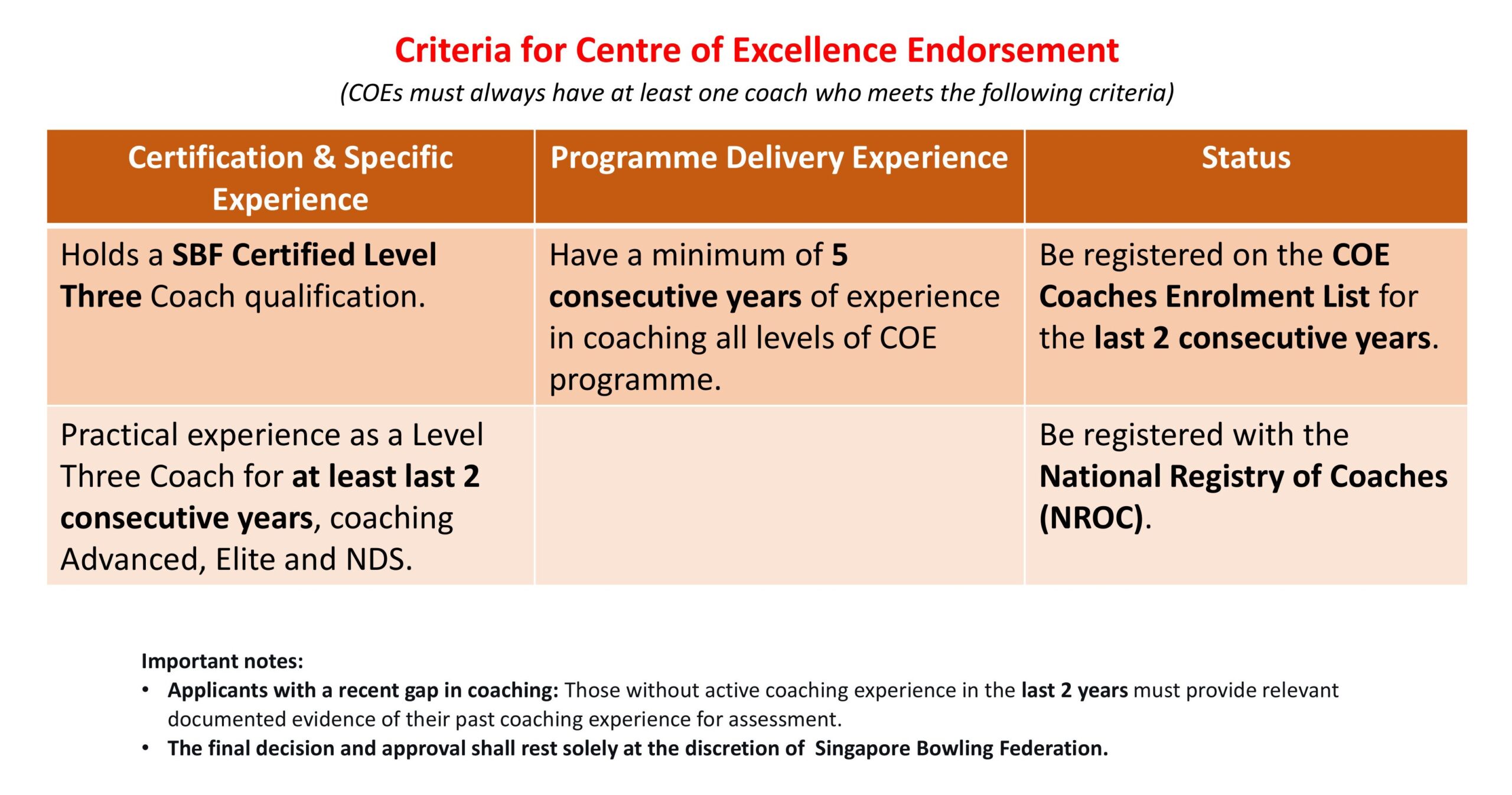 Criteria for Centre of Excellence Endorsement
(COEs must always have at least one coach who meets the following criteria)

| Certification & Specific Experience | Programme Delivery Experience | Status |
|---|---|---|
| Holds a SBF Certified Level Three Coach qualification. | Have a minimum of 5 consecutive years of experience in coaching all levels of COE programme. | Be registered on the COE Coaches Enrolment List for the last 2 consecutive years. |
| Practical experience as a Level Three Coach for at least last 2 consecutive years, coaching Advanced, Elite and NDS. | | Be registered with the National Registry of Coaches (NROC). |

Important notes:
• Applicants with a recent gap in coaching: Those without active coaching experience in the last 2 years must provide relevant documented evidence of their past coaching experience for assessment.
• The final decision and approval shall rest solely at the discretion of Singapore Bowling Federation.